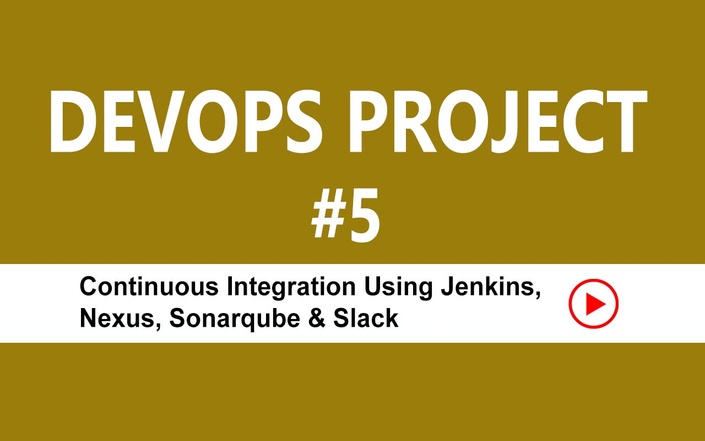 DEVOPS PROJECT
#5

Continuous Integration Using Jenkins, Nexus, Sonarqube & Slack